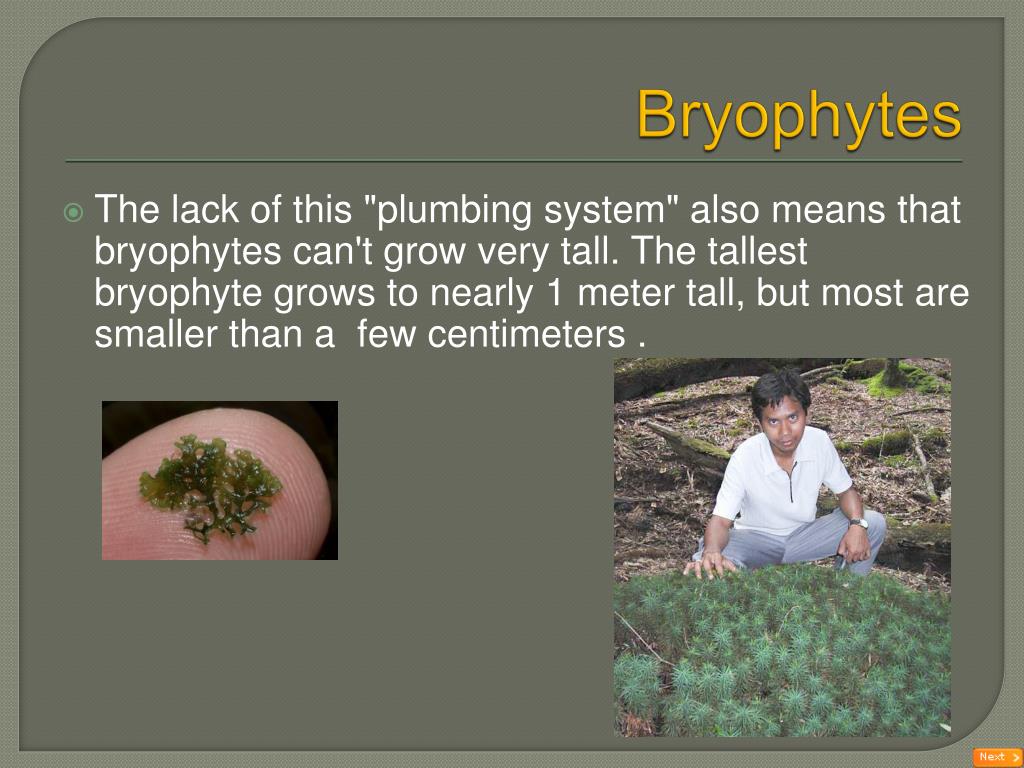 Bryophytes

The lack of this "plumbing system" also means that bryophytes can't grow very tall. The tallest bryophyte grows to nearly 1 meter tall, but most are smaller than a  few centimeters .

Next